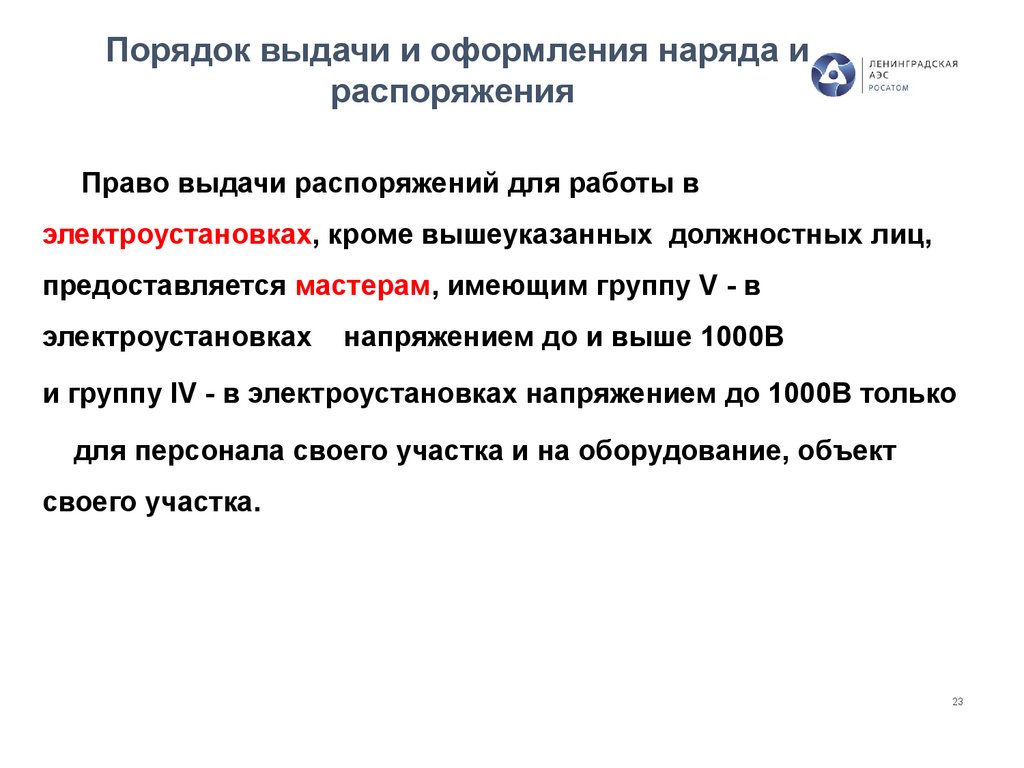 Порядок выдачи и оформления наряда и распоряжения

ЛЕНИНГРАДСКАЯ АЭС РОСАТОМ

Право выдачи распоряжений для работы в электроустановках, кроме вышеуказанных должностных лиц, предоставляется мастерам, имеющим группу V - в электроустановках напряжением до и выше 1000В

и группу IV - в электроустановках напряжением до 1000В только

для персонала своего участка и на оборудование, объект своего участка.

23